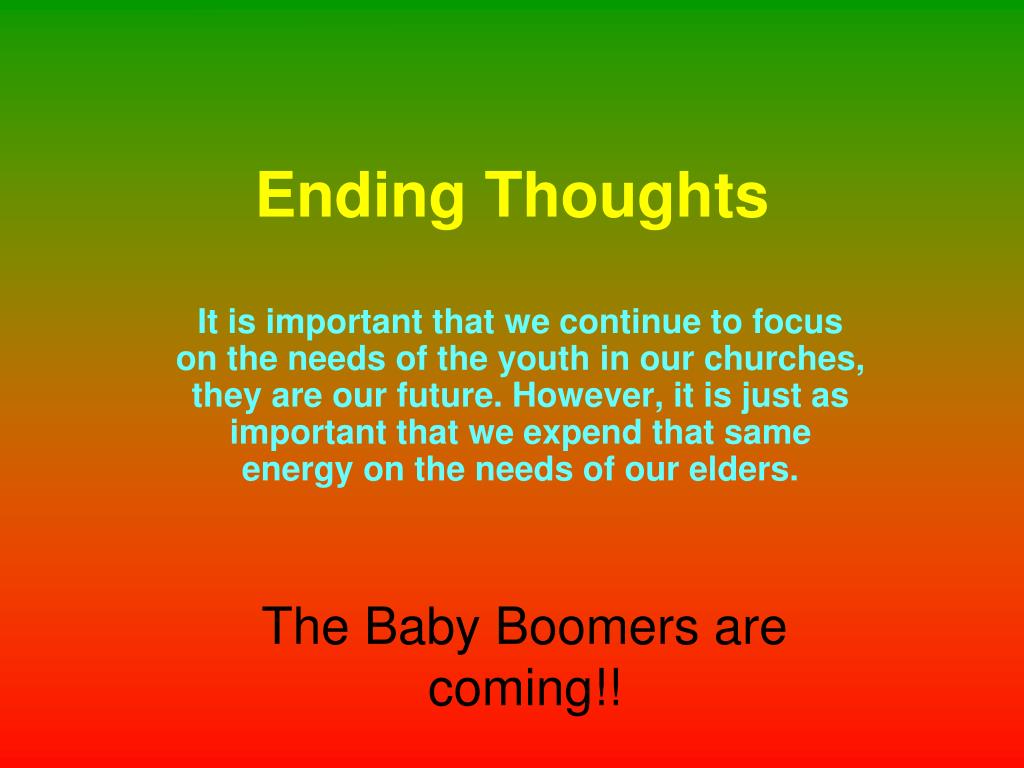 Ending Thoughts

It is important that we continue to focus on the needs of the youth in our churches, they are our future. However, it is just as important that we expend that same energy on the needs of our elders.

The Baby Boomers are coming!!